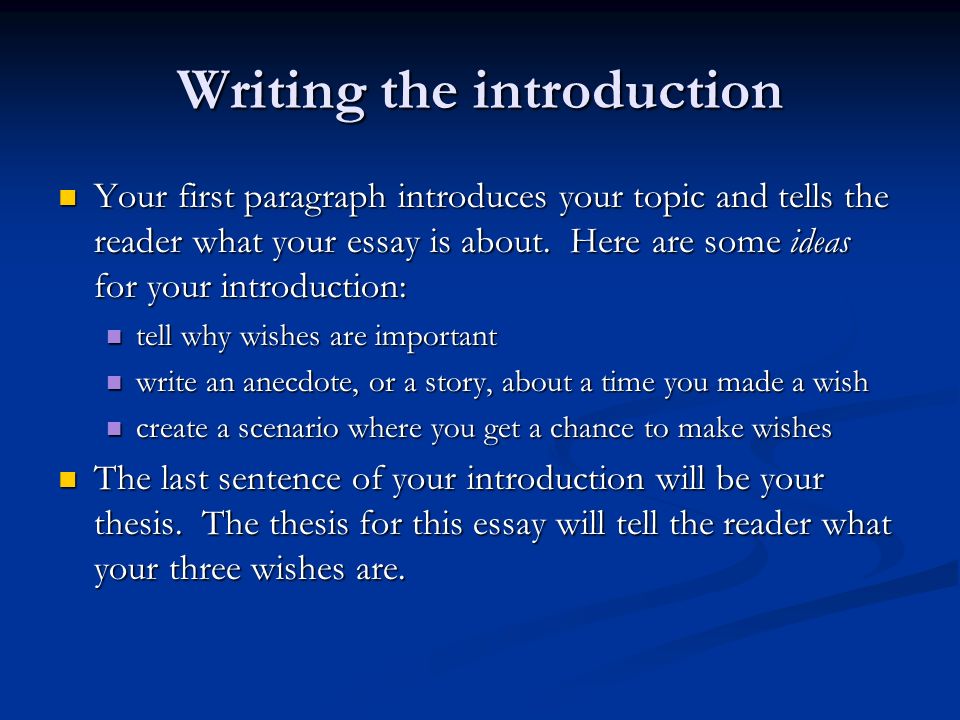 Writing the introduction

Your first paragraph introduces your topic and tells the reader what your essay is about. Here are some ideas for your introduction:

tell why wishes are important

write an anecdote, or a story, about a time you made a wish

create a scenario where you get a chance to make wishes

The last sentence of your introduction will be your thesis. The thesis for this essay will tell the reader what your three wishes are.